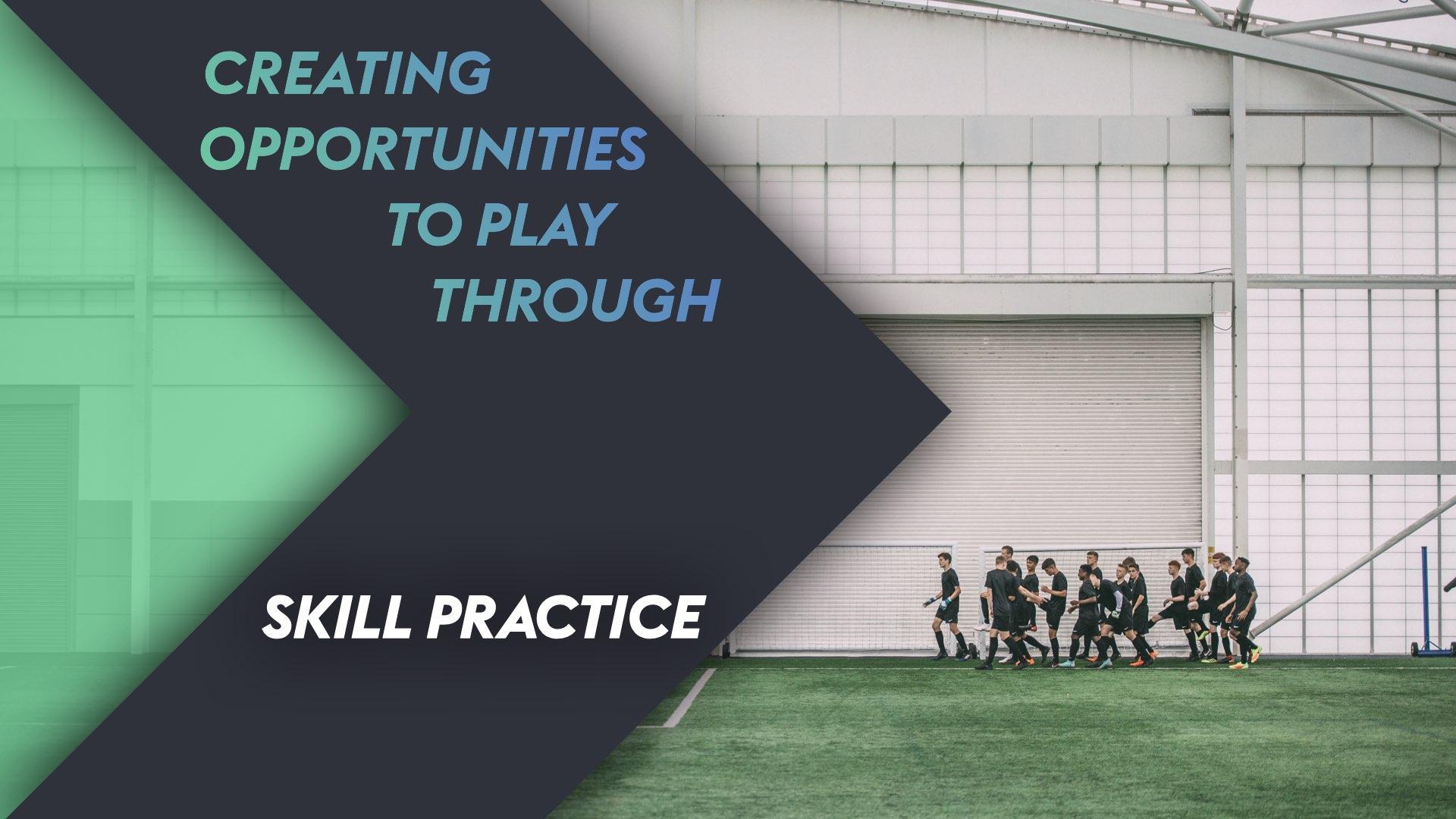 CREATING OPPORTUNITIES TO PLAY THROUGH

SKILL PRACTICE